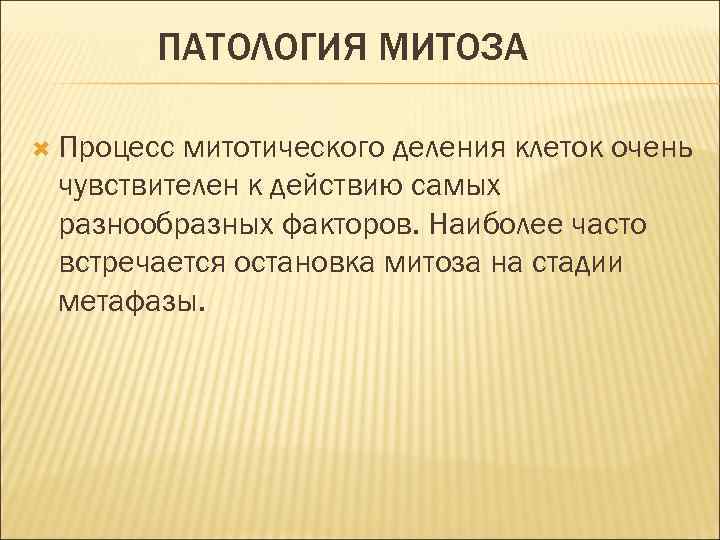 ПАТОЛОГИЯ МИТОЗА

Процесс митотического деления клеток очень чувствителен к действию самых разнообразных факторов. Наиболее часто встречается остановка митоза на стадии метафазы.